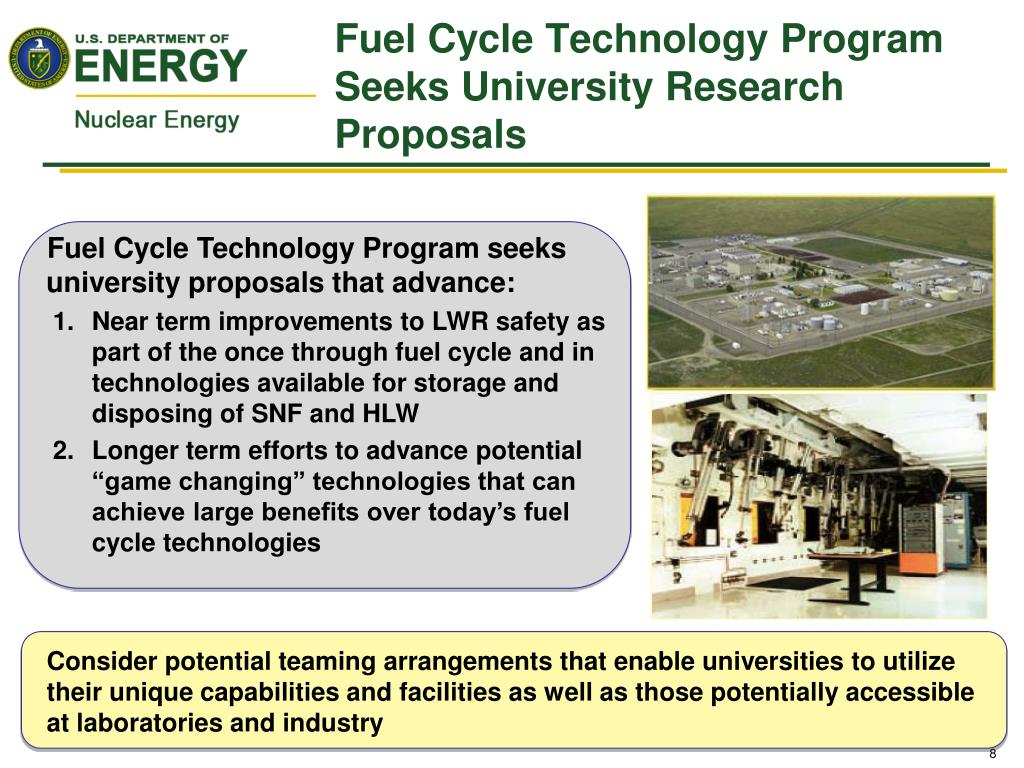 U.S. DEPARTMENT OF
ENERGY
Nuclear Energy

Fuel Cycle Technology Program Seeks University Research Proposals

Fuel Cycle Technology Program seeks university proposals that advance:

1. Near term improvements to LWR safety as part of the once through fuel cycle and in technologies available for storage and disposing of SNF and HLW
2. Longer term efforts to advance potential “game changing” technologies that can achieve large benefits over today’s fuel cycle technologies

Consider potential teaming arrangements that enable universities to utilize their unique capabilities and facilities as well as those potentially accessible at laboratories and industry

8